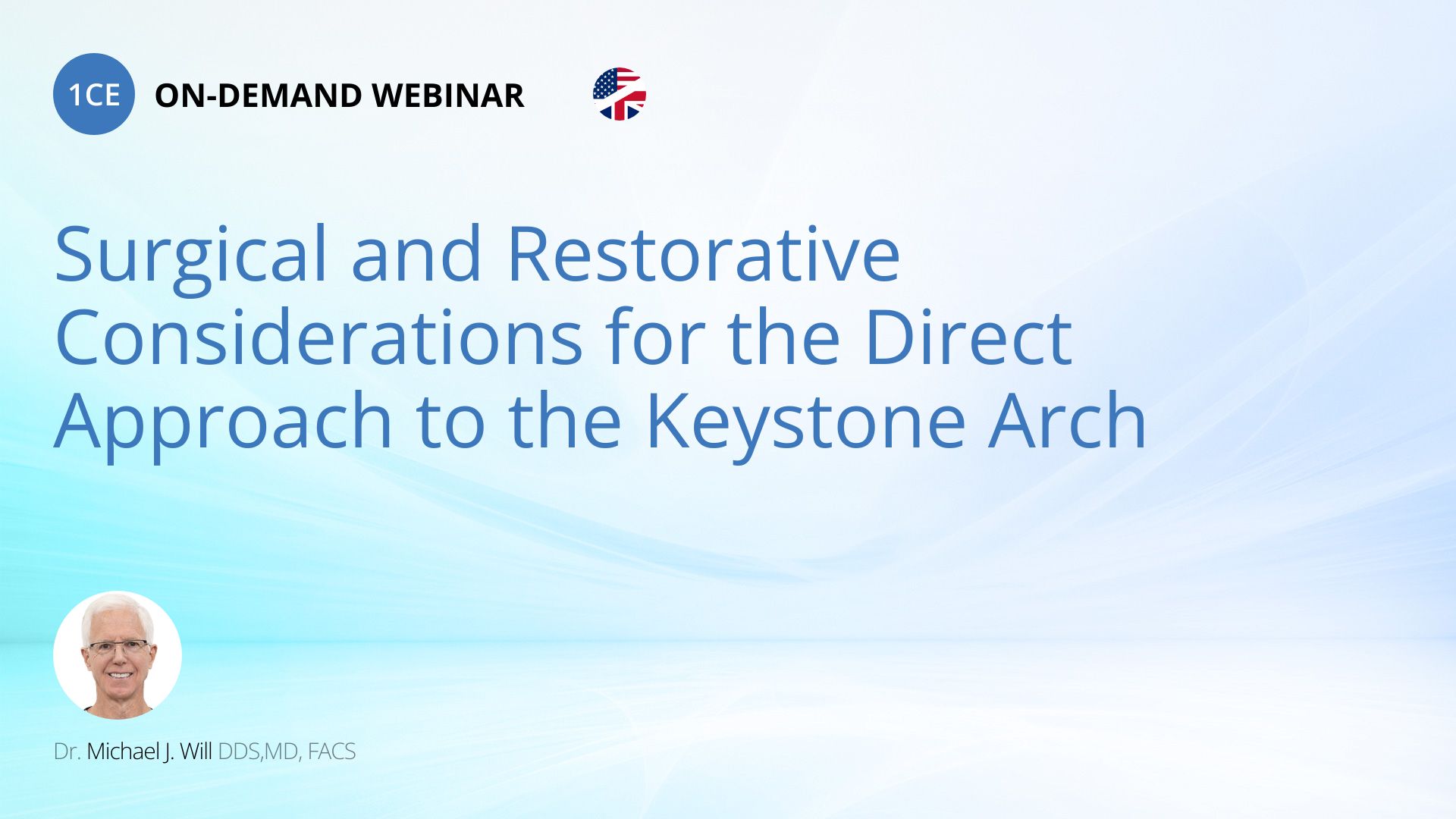 1CE ON-DEMAND WEBINAR

Surgical and Restorative Considerations for the Direct Approach to the Keystone Arch

Dr. Michael J. Will DDS,MD, FACS